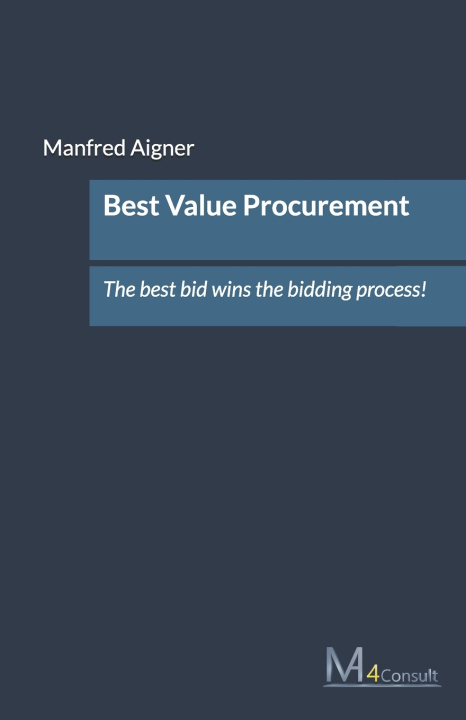 Manfred Aigner

Best Value Procurement

The best bid wins the bidding process!

M4Consult